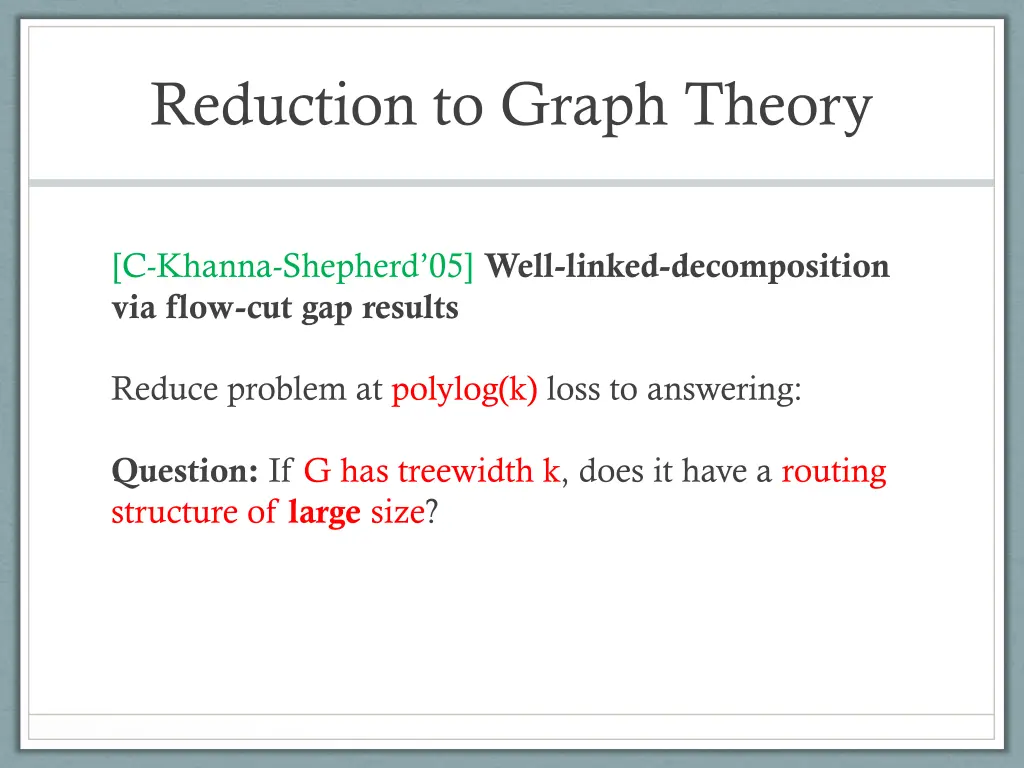 Reduction to Graph Theory

[C-Khanna-Shepherd'05] Well-linked-decomposition via flow-cut gap results

Reduce problem at polylog(k) loss to answering:

Question: If G has treewidth k, does it have a routing structure of large size?